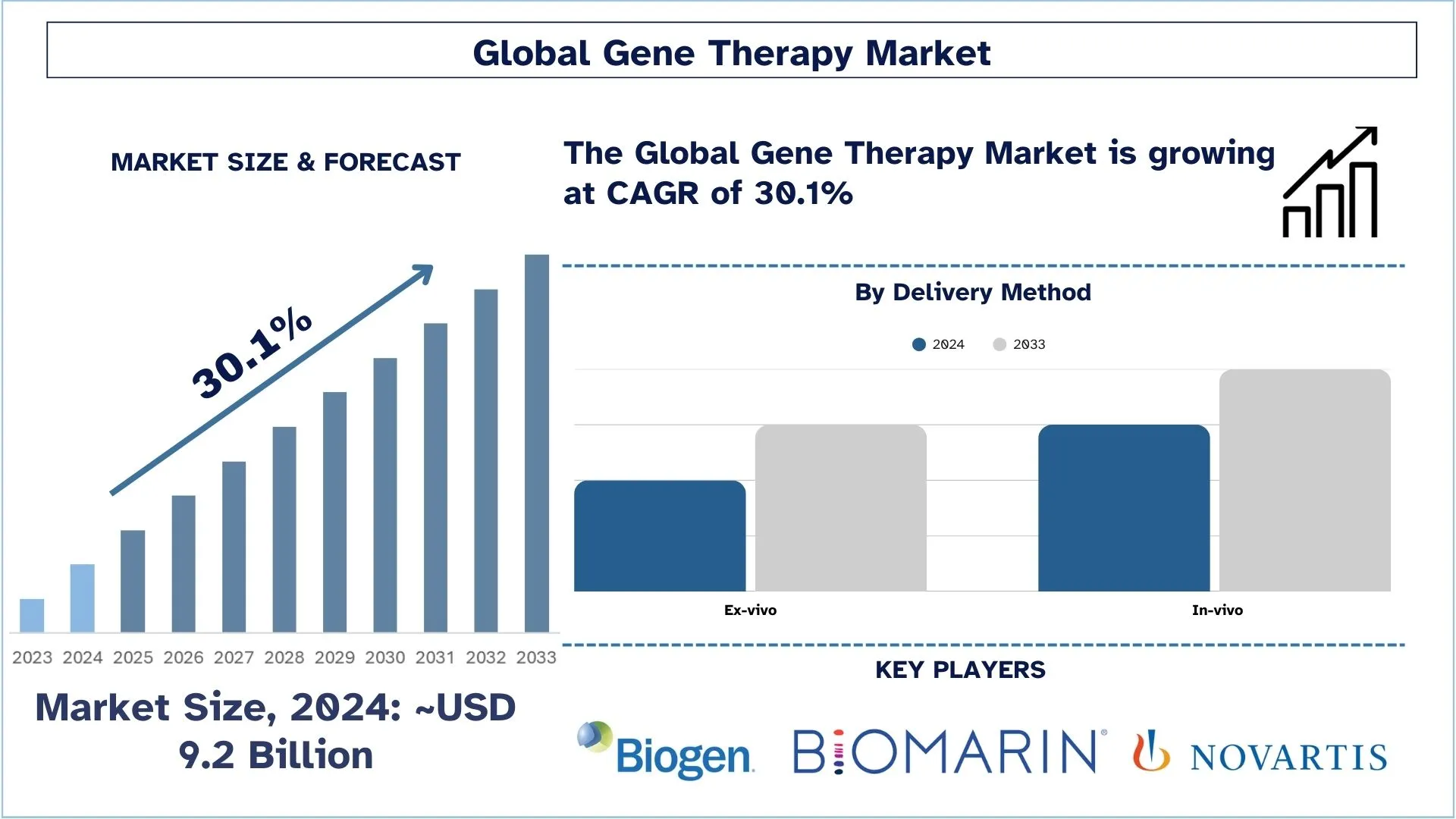 Global Gene Therapy Market

MARKET SIZE & FORECAST

30.1%

2023 2024 2025 2026 2027 2028 2029 2030 2031 2032 2033

Market Size, 2024: ~USD 9.2 Billion

The Global Gene Therapy Market is growing at CAGR of 30.1%

By Delivery Method

2024 2033

Ex-vivo

In-vivo

KEY PLAYERS

Biogen

BIOMARIN

NOVARTIS